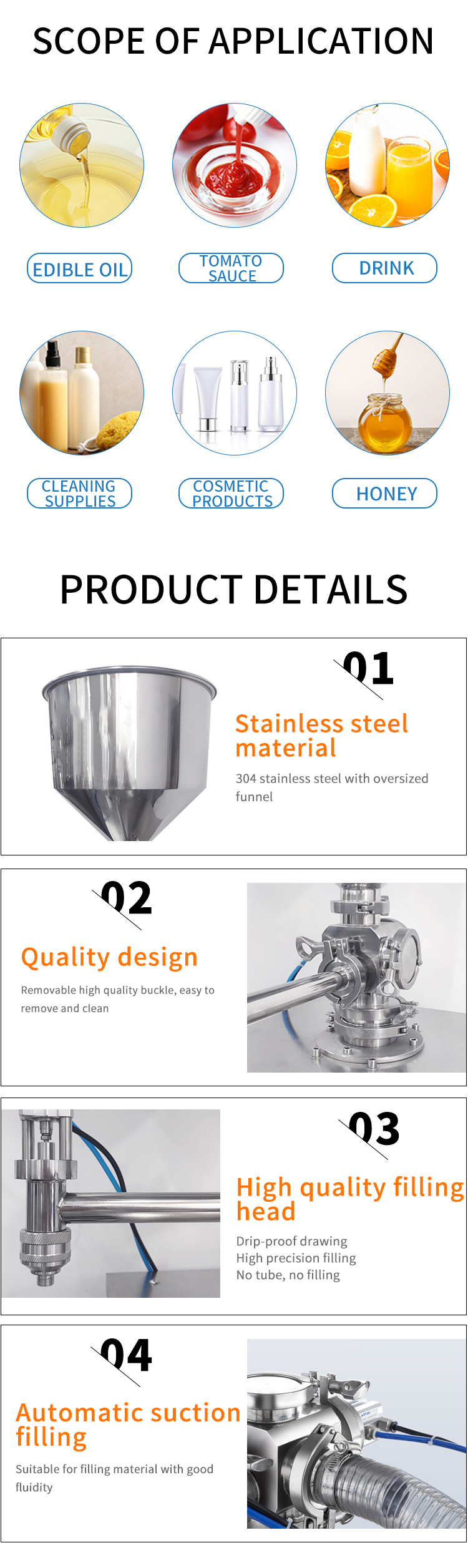 SCOPE OF APPLICATION

EDIBLE OIL

TOMATO SAUCE

DRINK

CLEANING SUPPLIES

COSMETIC PRODUCTS

HONEY

PRODUCT DETAILS

01

Stainless steel material

304 stainless steel with oversized funnel

02

Quality design

Removable high quality buckle, easy to remove and clean

03

High quality filling head

Drip-proof drawing
High precision filling
No tube, no filling

04

Automatic suction filling

Suitable for filling material with good fluidity